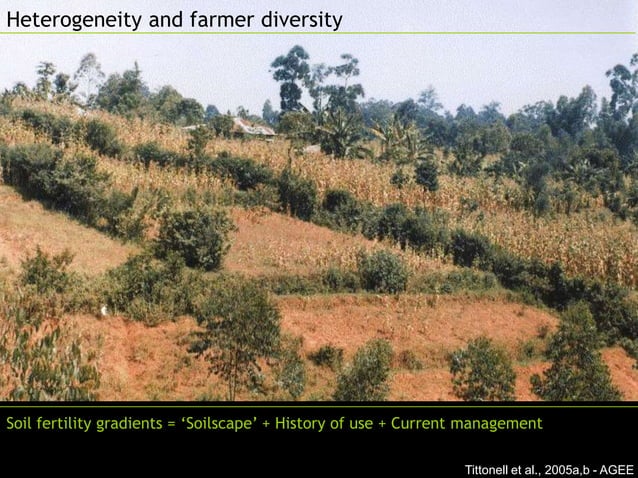 Heterogeneity and farmer diversity

Soil fertility gradients = ‘Soilscape’ + History of use + Current management

Tittonell et al., 2005a,b - AGEE